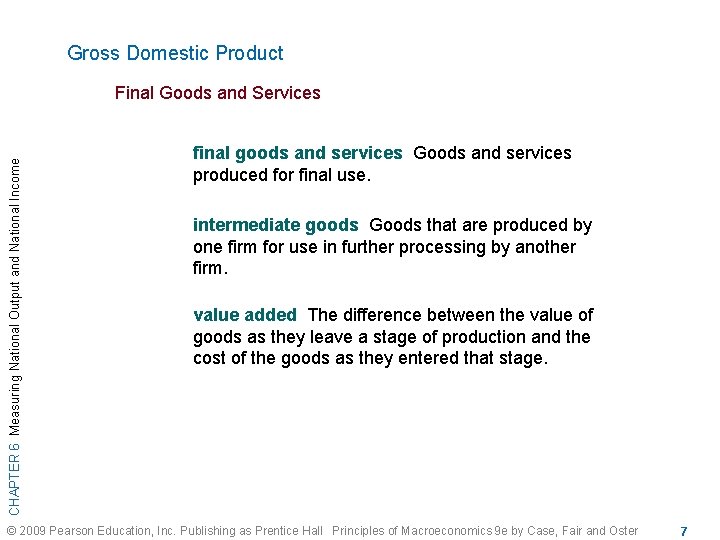 Gross Domestic Product

Final Goods and Services

final goods and services Goods and services produced for final use.

intermediate goods Goods that are produced by one firm for use in further processing by another firm.

value added The difference between the value of goods as they leave a stage of production and the cost of the goods as they entered that stage.

CHAPTER 6 Measuring National Output and National Income

© 2009 Pearson Education, Inc. Publishing as Prentice Hall Principles of Macroeconomics 9e by Case, Fair and Oster 7